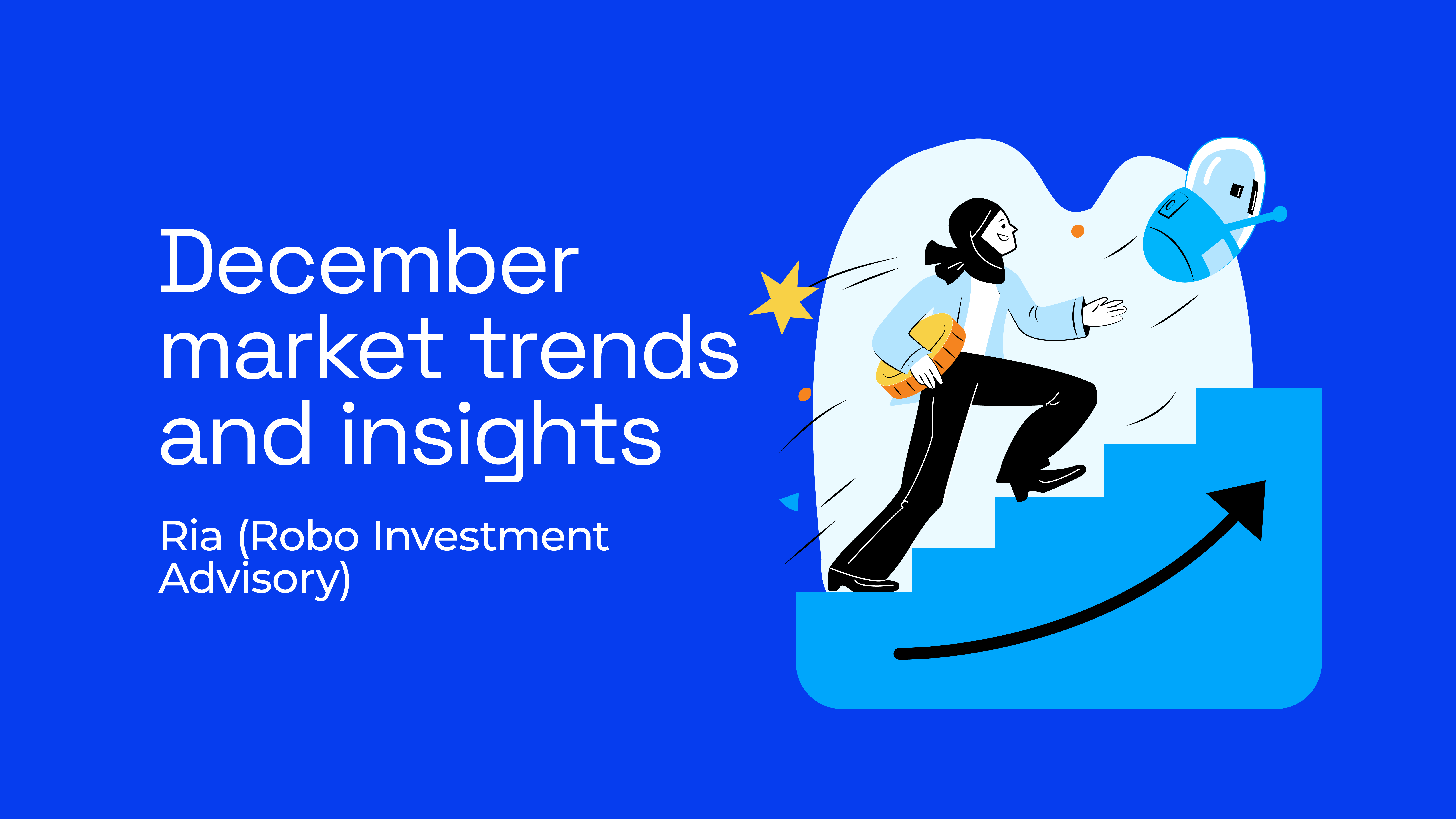 December market trends and insights

Ria (Robo Investment Advisory)